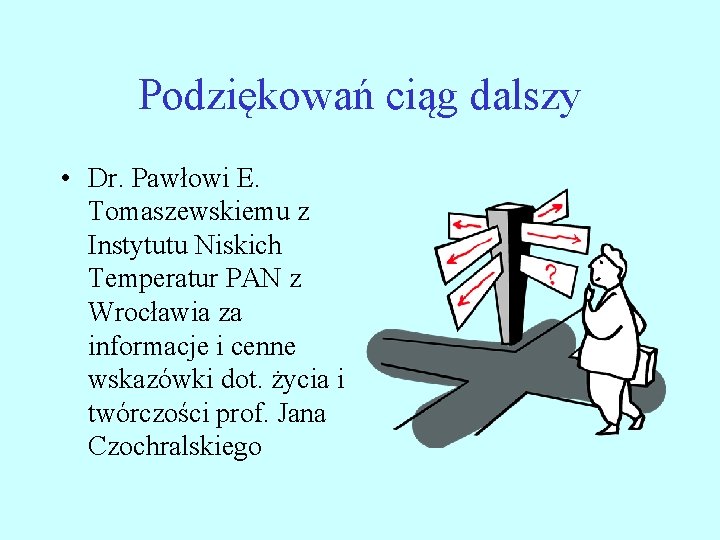 Podziękowań ciąg dalszy

• Dr. Pawłowi E. Tomaszewskiemu z Instytutu Niskich Temperatur PAN z Wrocławia za informacje i cenne wskazówki dot. życia i twórczości prof. Jana Czochralskiego

?